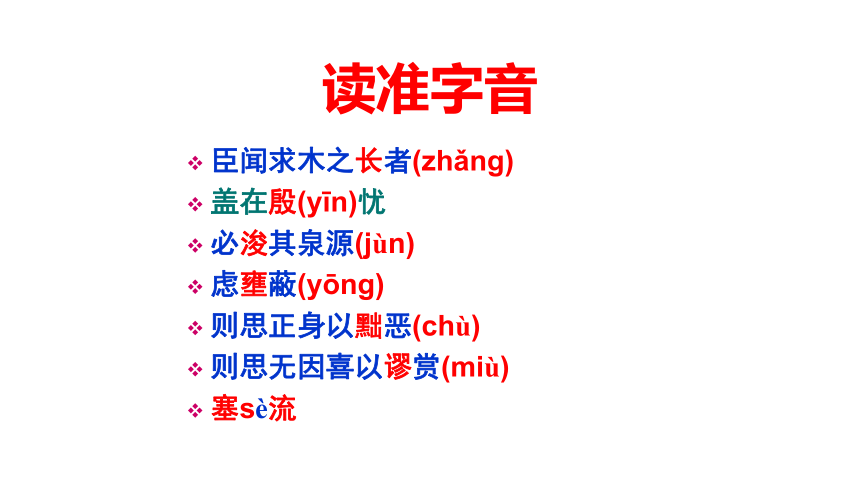 读准字音

❖ 臣闻求木之长者(zhǎng)
❖ 盖在殷(yīn)忧
❖ 必浚其泉源(jùn)
❖ 虑壅蔽(yōng)
❖ 则思正身以黜恶(chù)
❖ 则思无因喜以谬赏(miù)
❖ 塞sè流